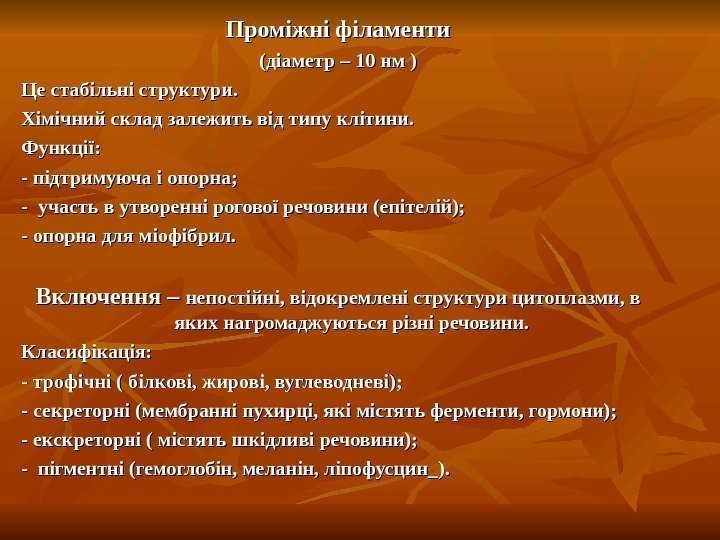 Проміжні філаменти
(діаметр – 10 нм )
Це стабільні структури.
Хімічний склад залежить від типу клітини.
Функції:
- підтримуюча і опорна;
- участь в утворенні рогової речовини (епітелій);
- опорна для міофібрил.

Включення – непостійні, відокремлені структури цитоплазми, в яких нагромаджуються різні речовини.
Класифікація:
- трофічні ( білкові, жирові, вуглеводневі);
- секреторні (мембранні пухирці, які містять ферменти, гормони);
- екскреторні ( містять шкідливі речовини);
- пігментні (гемоглобін, меланін, ліпофусцин_).